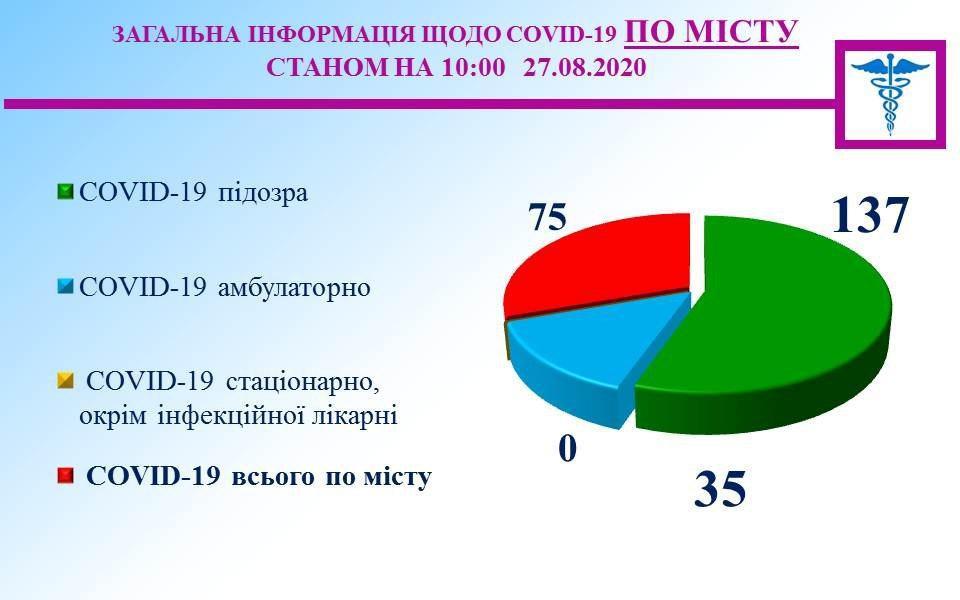 ЗАГАЛЬНА ІНФОРМАЦІЯ ЩОДО COVID-19 ПО МІСТУ
СТАНОМ НА 10:00 27.08.2020

COVID-19 підозра

COVID-19 амбулаторно

COVID-19 стаціонарно, окрім інфекційної лікарні

COVID-19 всього по місту

75

137

0

35